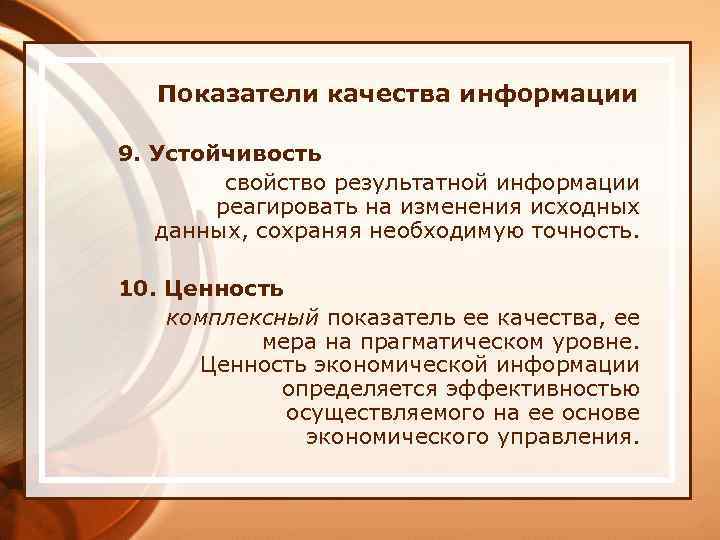 Показатели качества информации

9. Устойчивость

свойство результатной информации реагировать на изменения исходных данных, сохраняя необходимую точность.

10. Ценность

комплексный показатель ее качества, ее мера на прагматическом уровне. Ценность экономической информации определяется эффективностью осуществляемого на ее основе экономического управления.